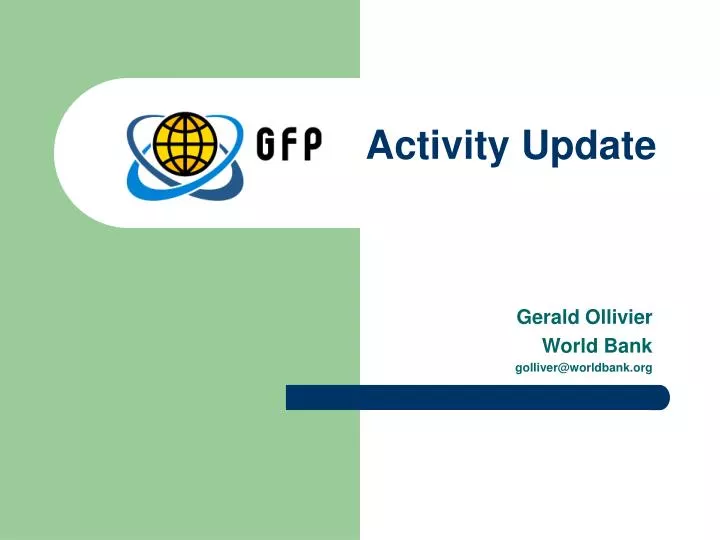 GFP

Activity Update

Gerald Ollivier
World Bank
golliver@worldbank.org